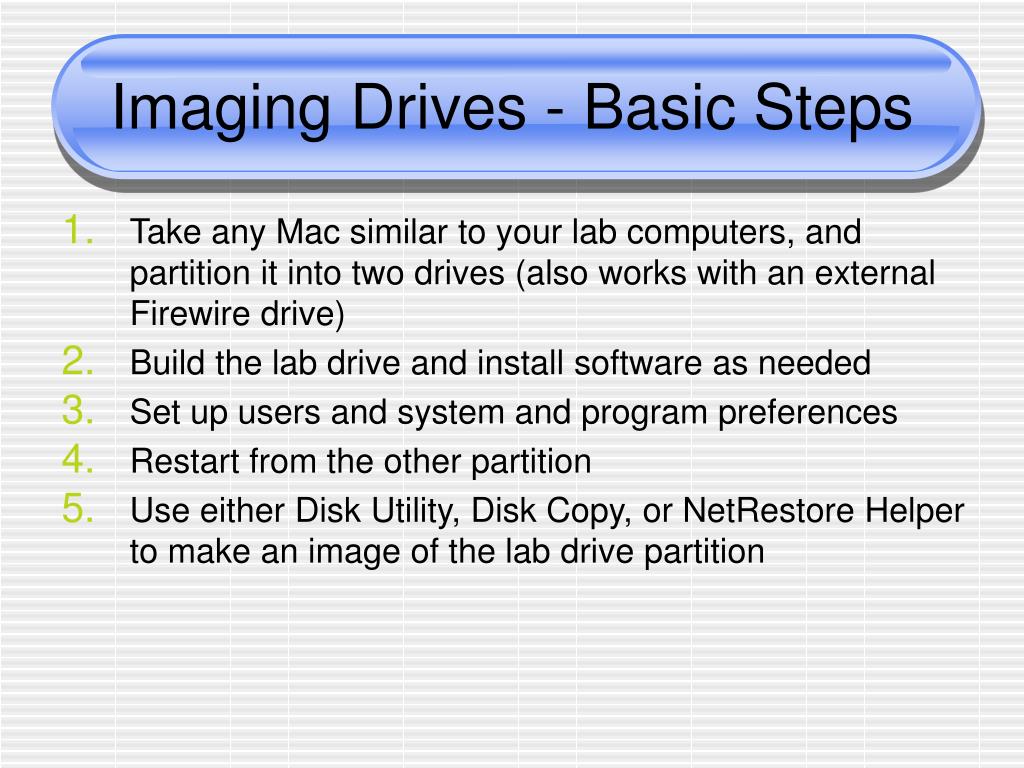 Imaging Drives - Basic Steps

1. Take any Mac similar to your lab computers, and partition it into two drives (also works with an external Firewire drive)
2. Build the lab drive and install software as needed
3. Set up users and system and program preferences
4. Restart from the other partition
5. Use either Disk Utility, Disk Copy, or NetRestore Helper to make an image of the lab drive partition